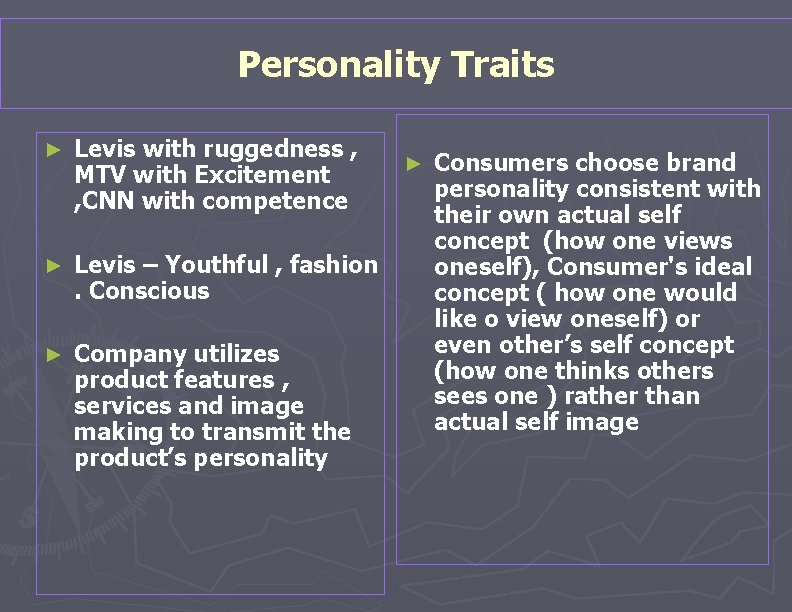 Personality Traits

► Levis with ruggedness , MTV with Excitement ,CNN with competence

► Levis – Youthful , fashion . Conscious

► Company utilizes product features , services and image making to transmit the product's personality

► Consumers choose brand personality consistent with their own actual self concept (how one views oneself), Consumer's ideal concept ( how one would like o view oneself) or even other's self concept (how one thinks others sees one ) rather than actual self image